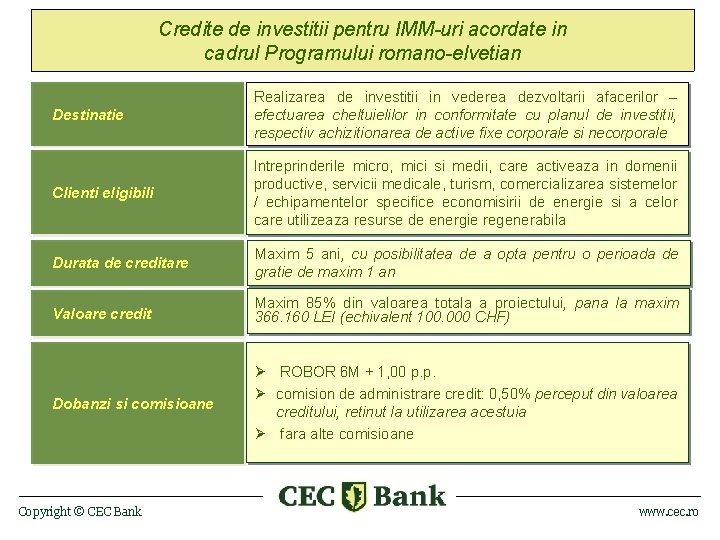 Credite de investitii pentru IMM-uri acordate in cadrul Programului romano-elvetian

| Destinatie | Realizarea de investitii in vederea dezvoltarii afacerilor – efectuarea cheltuielilor in conformitate cu planul de investitii, respectiv achizitionarea de active fixe corporale si necorporale |
|---|---|
| Clienti eligibili | Intreprinderile micro, mici si medii, care activeaza in domenii productive, servicii medicale, turism, comercializarea sistemelor / echipamentelor specifice economisirii de energie si a celor care utilizeaza resurse de energie regenerabila |
| Durata de creditare | Maxim 5 ani, cu posibilitatea de a opta pentru o perioada de gratie de maxim 1 an |
| Valoare credit | Maxim 85% din valoarea totala a proiectului, pana la maxim 366.160 LEI (echivalent 100.000 CHF) |
| Dobanzi si comisioane | ➢ ROBOR 6M + 1,00 p.p. ➢ comision de administrare credit: 0,50% perceput din valoarea creditului, retinut la utilizarea acestuia ➢ fara alte comisioane |

CEC Bank

Copyright © CEC Bank

www.cec.ro